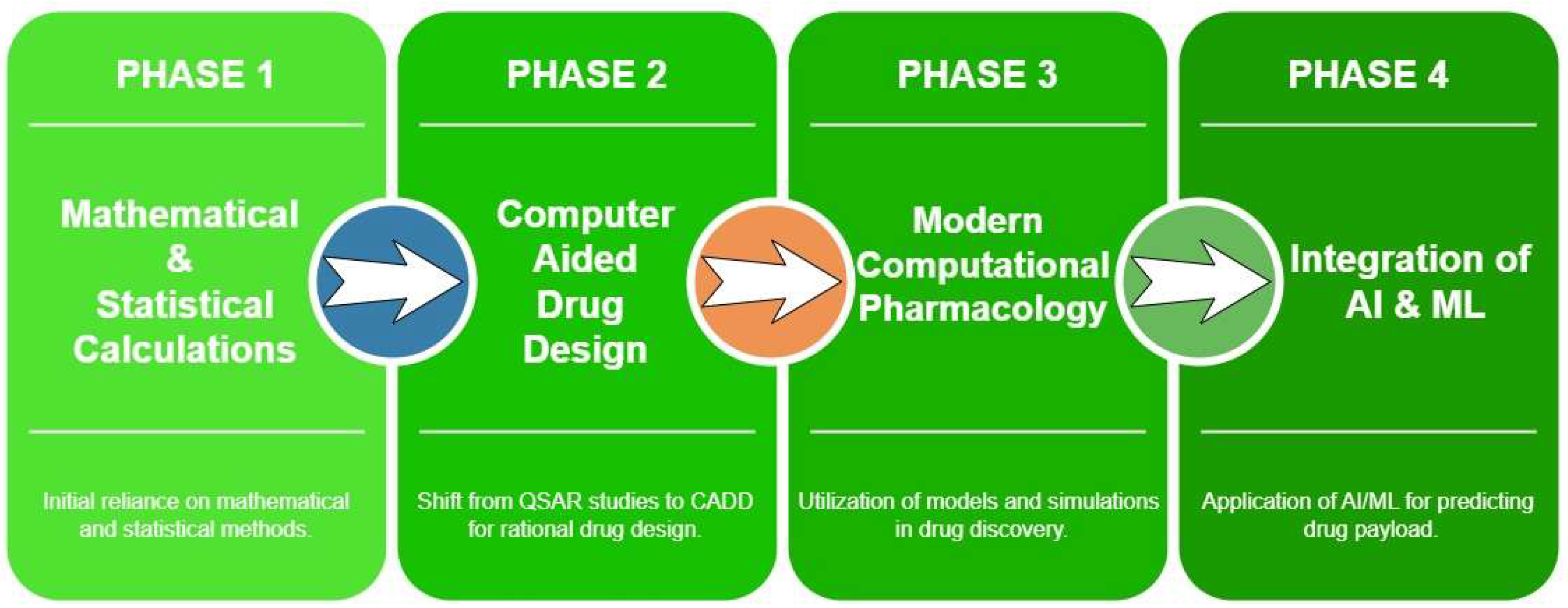 PHASE 1

Mathematical & Statistical Calculations

Initial reliance on mathematical and statistical methods.

PHASE 2

Computer Aided Drug Design

Shift from QSAR studies to CADD for rational drug design.

PHASE 3

Modern Computational Pharmacology

Utilization of models and simulations in drug discovery.

PHASE 4

Integration of AI & ML

Application of AI/ML for predicting drug payload.